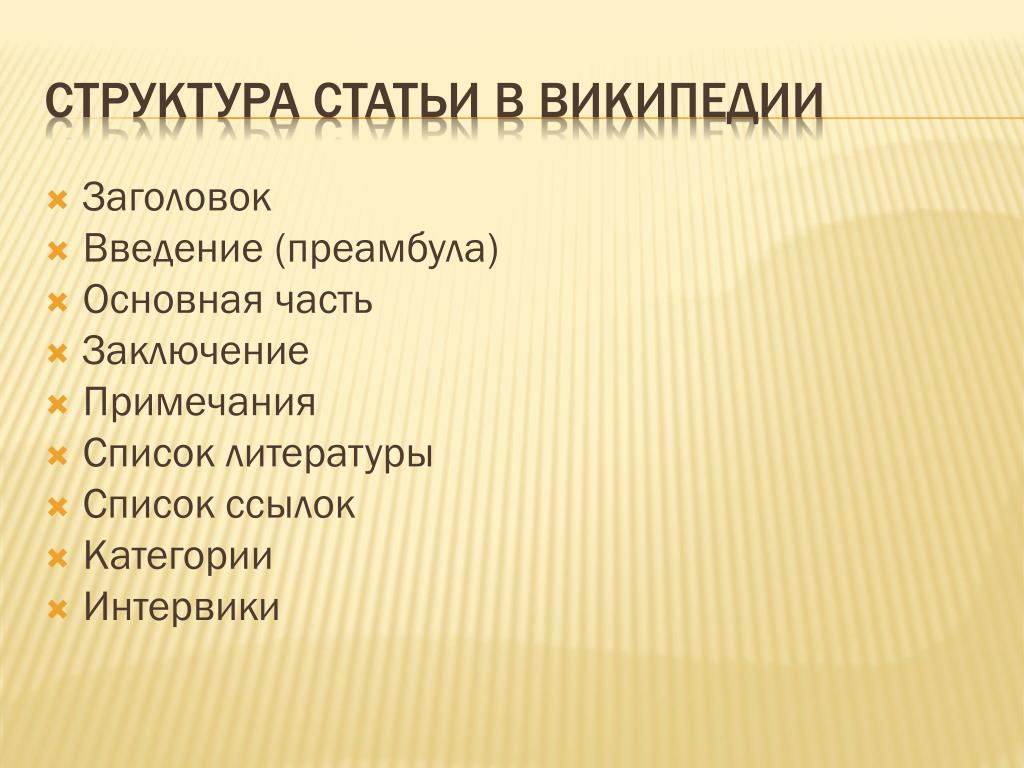 СТРУКТУРА СТАТЬИ В ВИКИПЕДИИ

Заголовок
Введение (преамбула)
Основная часть
Заключение
Примечания
Список литературы
Список ссылок
Категории
Интервики